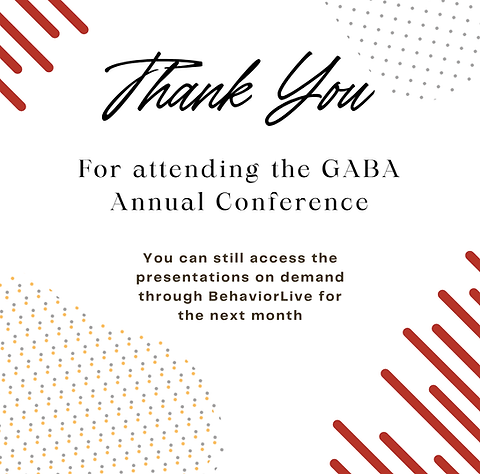 Thank You

For attending the GABA Annual Conference

You can still access the presentations on demand through BehaviorLive for the next month